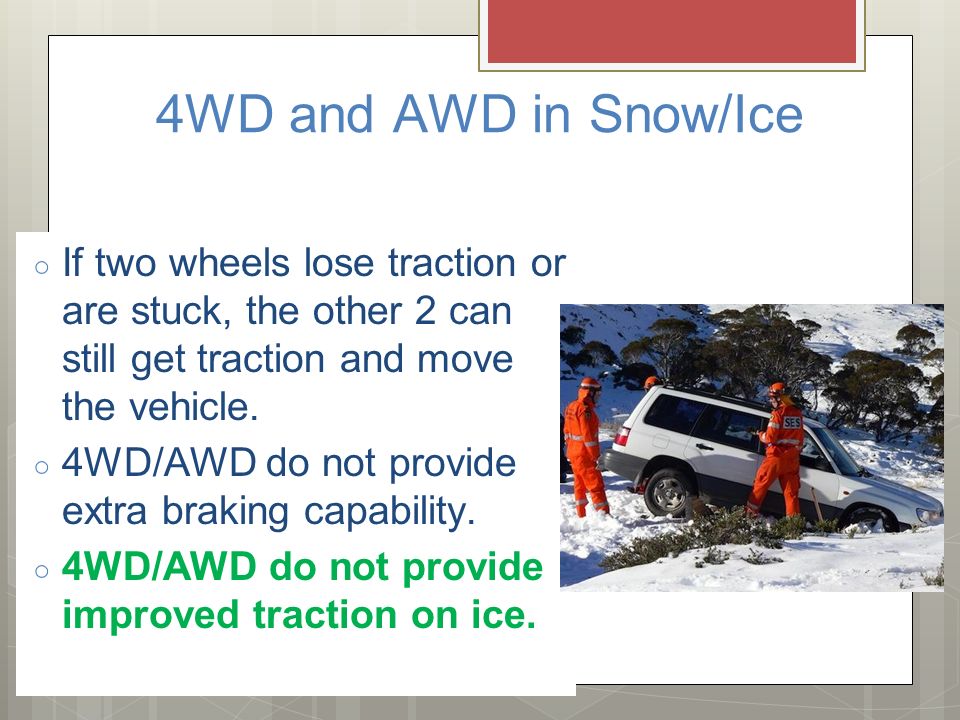 4WD and AWD in Snow/Ice

○ If two wheels lose traction or are stuck, the other 2 can still get traction and move the vehicle.

○ 4WD/AWD do not provide extra braking capability.

○ 4WD/AWD do not provide improved traction on ice.

SES